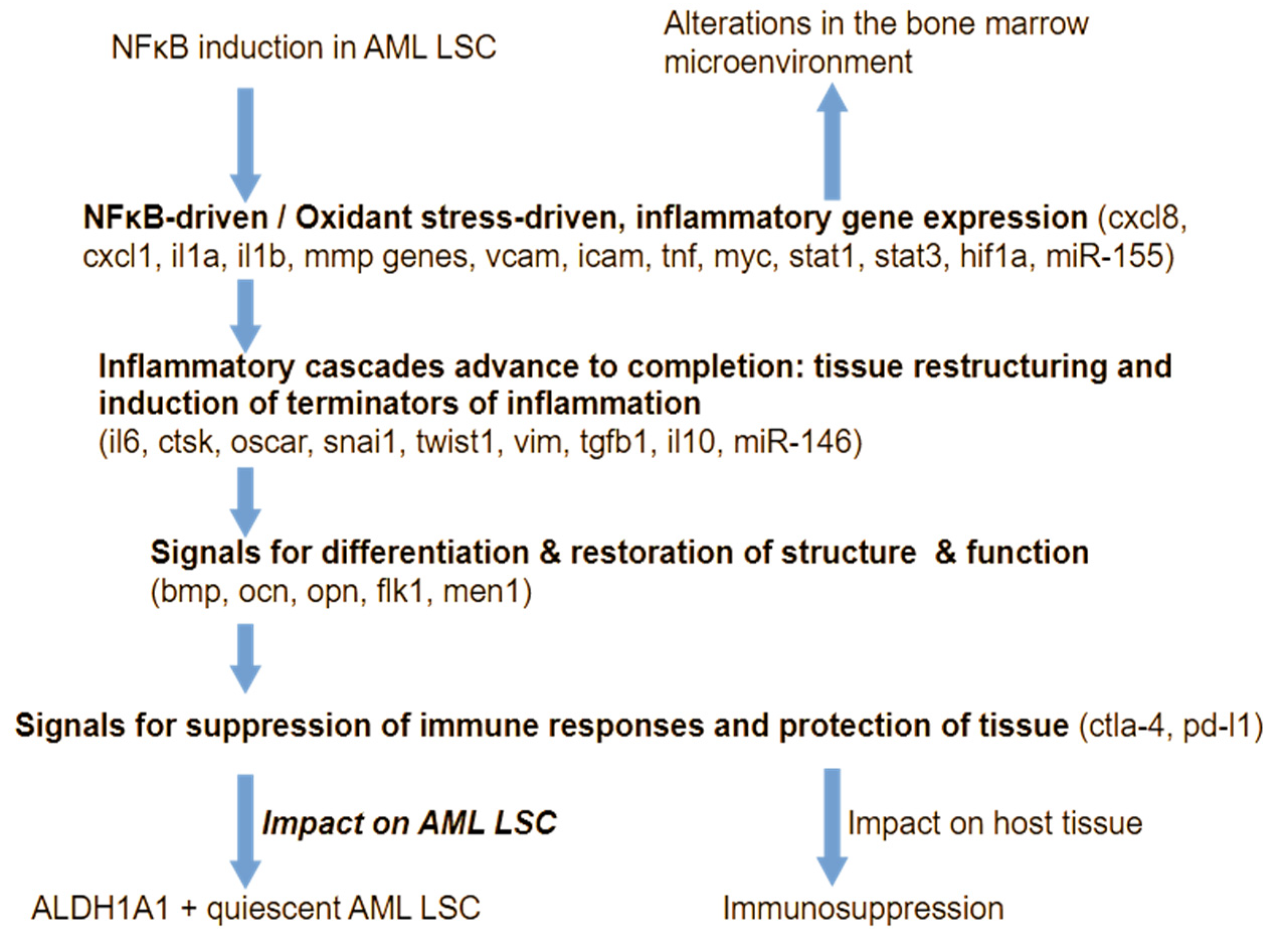 NFκB induction in AML LSC

Alterations in the bone marrow microenvironment

NFκB-driven / Oxidant stress-driven, inflammatory gene expression (cxcl8, cxcl1, il1a, il1b, mmp genes, vcam, icam, tnf, myc, stat1, stat3, hif1a, miR-155)

Inflammatory cascades advance to completion: tissue restructuring and induction of terminators of inflammation (il6, ctsk, oscar, snai1, twist1, vim, tgfb1, il10, miR-146)

Signals for differentiation & restoration of structure & function (bmp, ocn, opn, flk1, men1)

Signals for suppression of immune responses and protection of tissue (ctla-4, pd-l1)

Impact on AML LSC

Impact on host tissue

ALDH1A1 + quiescent AML LSC

Immunosuppression